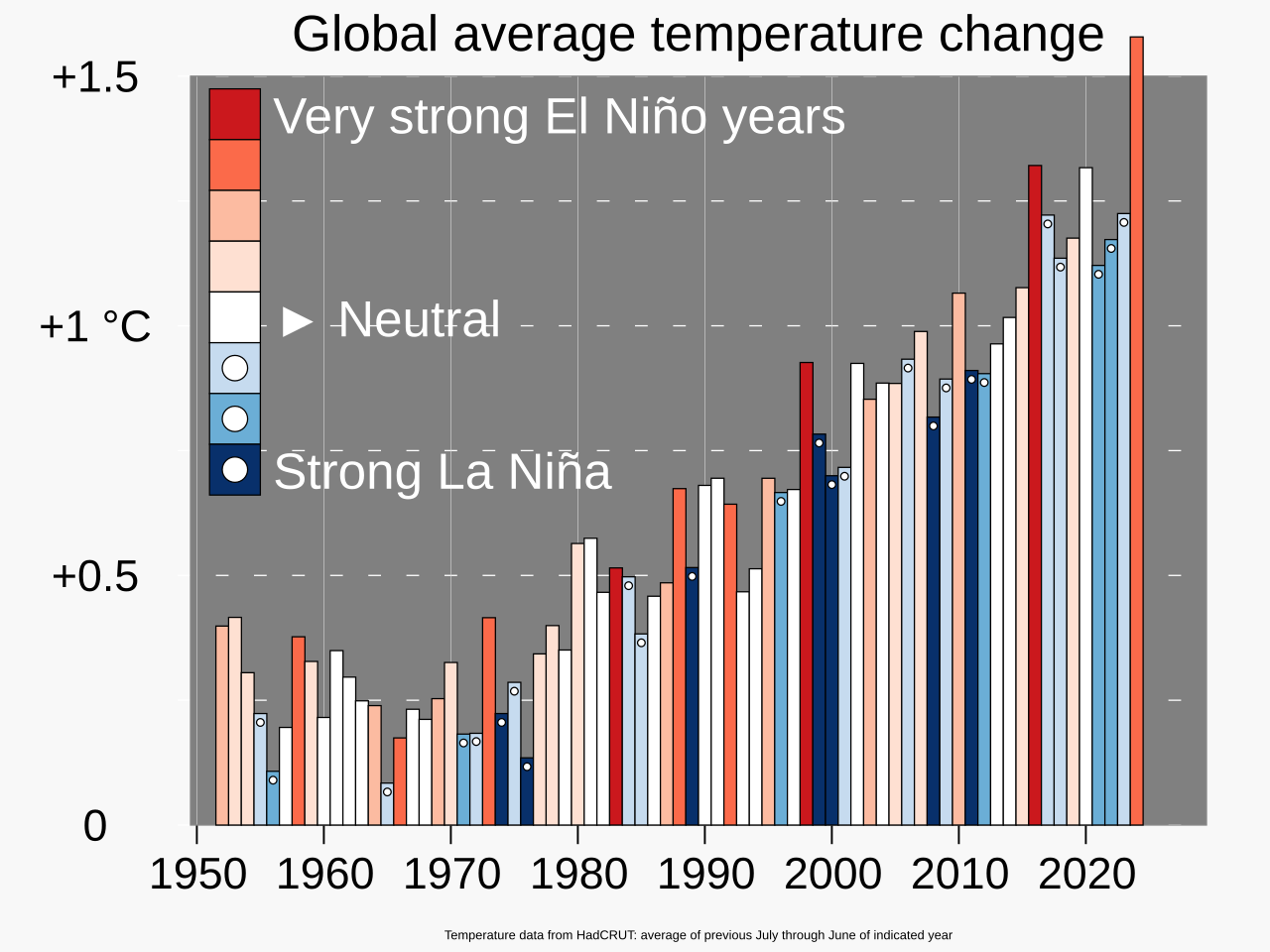 Global average temperature change

+1.5

+1 °C

+0.5

0

Very strong El Niño years

► Neutral

Strong La Niña

1950 1960 1970 1980 1990 2000 2010 2020

Temperature data from HadCRUT: average of previous July through June of indicated year